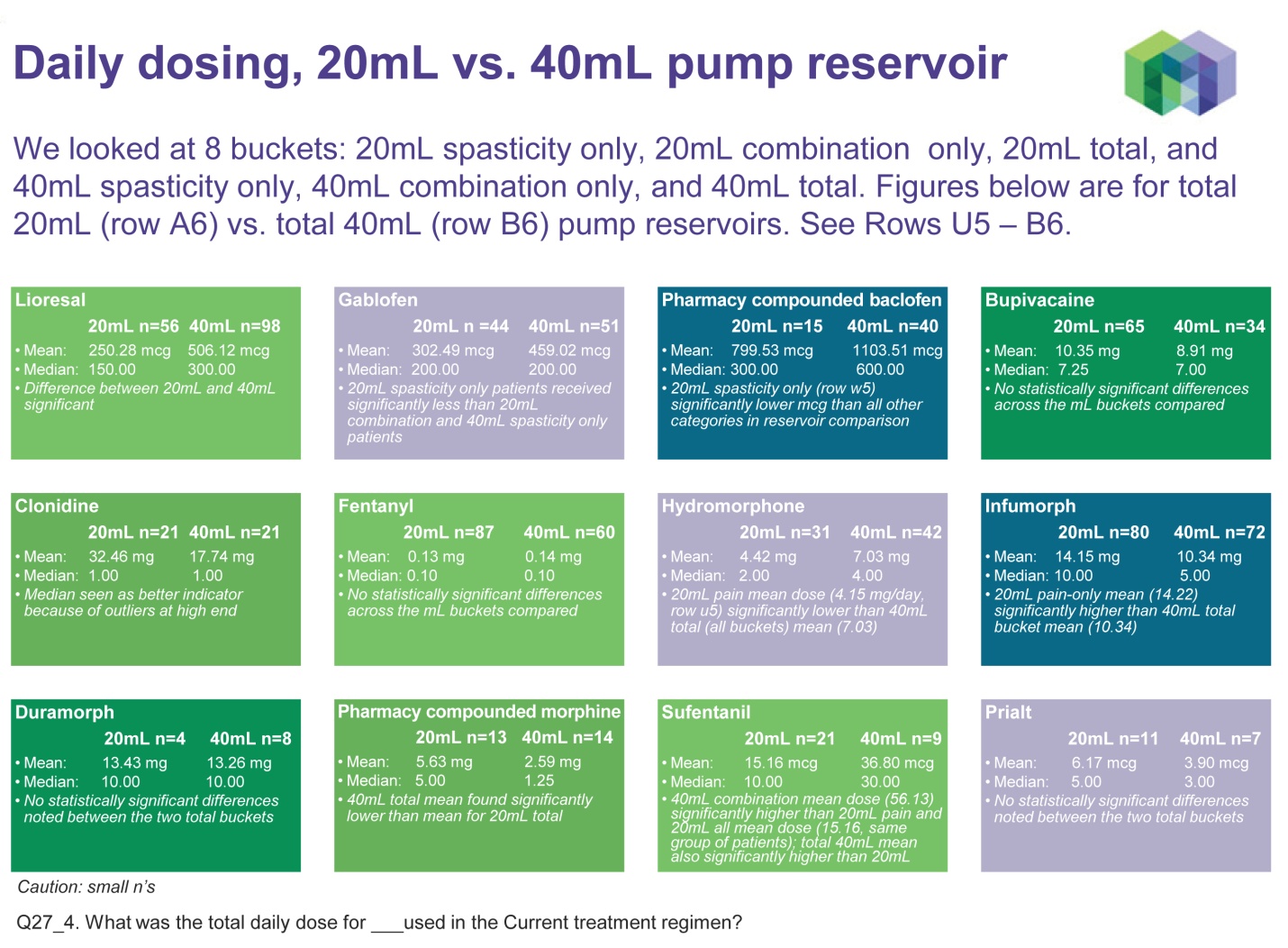 Daily dosing, 20mL vs. 40mL pump reservoir

We looked at 8 buckets: 20mL spasticity only, 20mL combination only, 20mL total, and 40mL spasticity only, 40mL combination only, and 40mL total. Figures below are for total 20mL (row A6) vs. total 40mL (row B6) pump reservoirs. See Rows U5 – B6.

Lioresal
20mL n=56 40mL n=98
• Mean: 250.28 mcg 506.12 mcg
• Median: 150.00 300.00
• Difference between 20mL and 40mL significant

Gablofen
20mL n =44 40mL n=51
• Mean: 302.49 mcg 459.02 mcg
• Median: 200.00 200.00
• 20mL spasticity only patients received significantly less than 20mL combination and 40mL spasticity only patients

Pharmacy compounded baclofen
20mL n=15 40mL n=40
• Mean: 799.53 mcg 1103.51 mcg
• Median: 300.00 600.00
• 20mL spasticity only (row w5) significantly lower mcg than all other categories in reservoir comparison

Bupivacaine
20mL n=65 40mL n=34
• Mean: 10.35 mg 8.91 mg
• Median: 7.25 7.00
• No statistically significant differences across the mL buckets compared

Clonidine
20mL n=21 40mL n=21
• Mean: 32.46 mg 17.74 mg
• Median: 1.00 1.00
• Median seen as better indicator because of outliers at high end

Fentanyl
20mL n=87 40mL n=60
• Mean: 0.13 mg 0.14 mg
• Median: 0.10 0.10
• No statistically significant differences across the mL buckets compared

Hydromorphone
20mL n=31 40mL n=42
• Mean: 4.42 mg 7.03 mg
• Median: 2.00 4.00
• 20mL pain mean dose (4.15 mg/day, row u5) significantly lower than 40mL total (all buckets) mean (7.03)

Infumorph
20mL n=80 40mL n=72
• Mean: 14.15 mg 10.34 mg
• Median: 10.00 5.00
• 20mL pain-only mean (14.22) significantly higher than 40mL total bucket mean (10.34)

Duramorph
20mL n=4 40mL n=8
• Mean: 13.43 mg 13.26 mg
• Median: 10.00 10.00
• No statistically significant differences noted between the two total buckets

Pharmacy compounded morphine
20mL n=13 40mL n=14
• Mean: 5.63 mg 2.59 mg
• Median: 5.00 1.25
• 40mL total mean found significantly lower than mean for 20mL total

Sufentanil
20mL n=21 40mL n=9
• Mean: 15.16 mcg 36.80 mcg
• Median: 10.00 30.00
• 40mL combination mean dose (56.13) significantly higher than 20mL pain and 20mL all mean dose (15.16, same group of patients); total 40mL mean also significantly higher than 20mL

Prialt
20mL n=11 40mL n=7
• Mean: 6.17 mcg 3.90 mcg
• Median: 5.00 3.00
• No statistically significant differences noted between the two total buckets

Caution: small n's

Q27_4. What was the total daily dose for ___used in the Current treatment regimen?